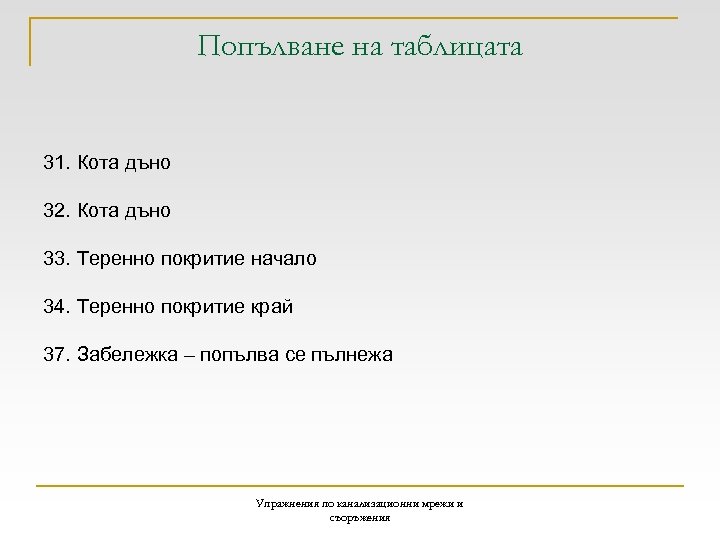 Попълване на таблицата

31. Кота дъно

32. Кота дъно

33. Теренно покритие начало

34. Теренно покритие край

37. Забележка – попълва се пълнежа

Упражнения по канализационни мрежи и съоръжения